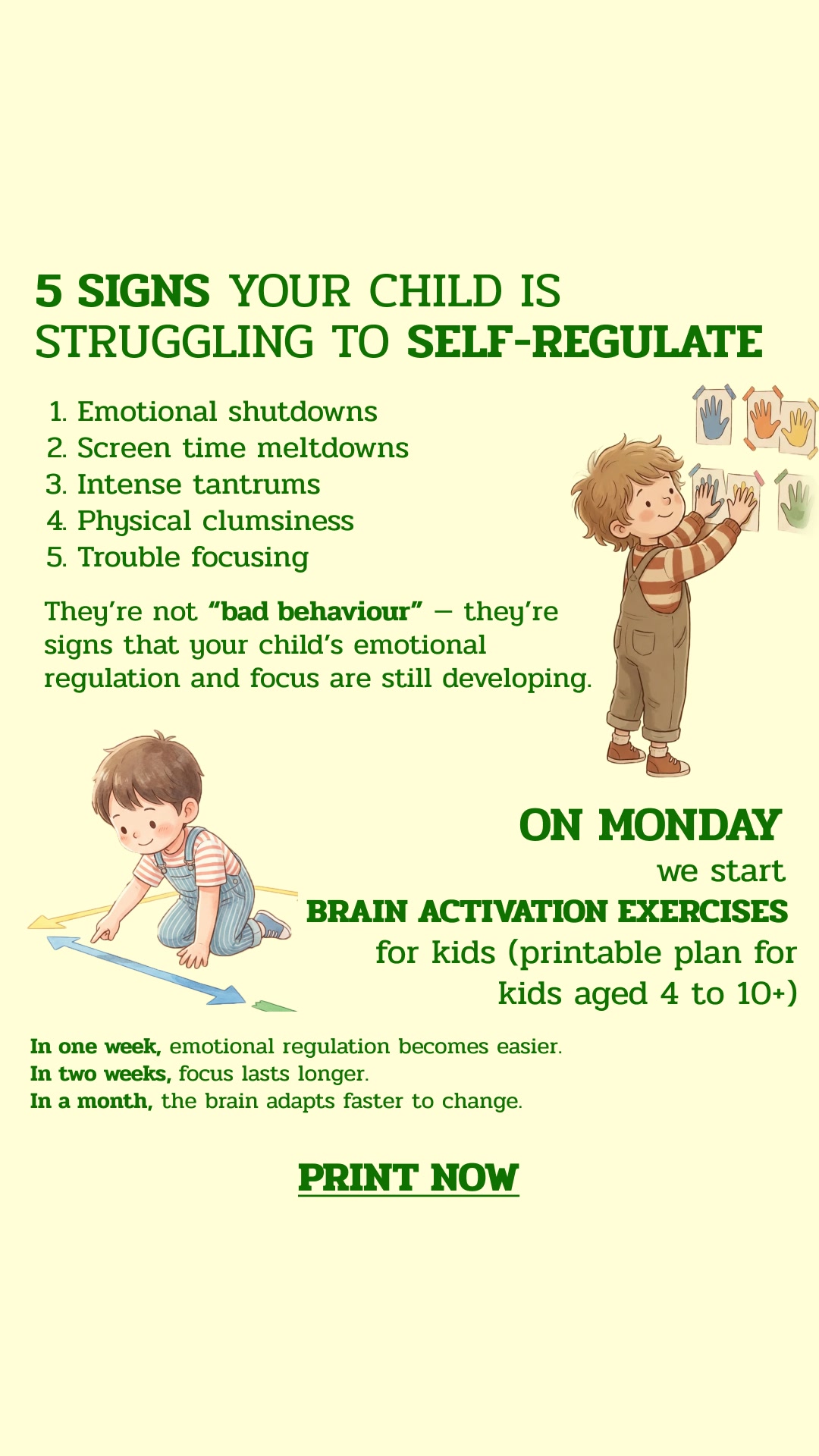 5 SIGNS YOUR CHILD IS STRUGGLING TO SELF-REGULATE

1. Emotional shutdowns
2. Screen time meltdowns
3. Intense tantrums
4. Physical clumsiness
5. Trouble focusing

They're not "bad behaviour" — they're signs that your child's emotional regulation and focus are still developing.

ON MONDAY
we start
BRAIN ACTIVATION EXERCISES
for kids (printable plan for kids aged 4 to 10+)

In one week, emotional regulation becomes easier.
In two weeks, focus lasts longer.
In a month, the brain adapts faster to change.

PRINT NOW